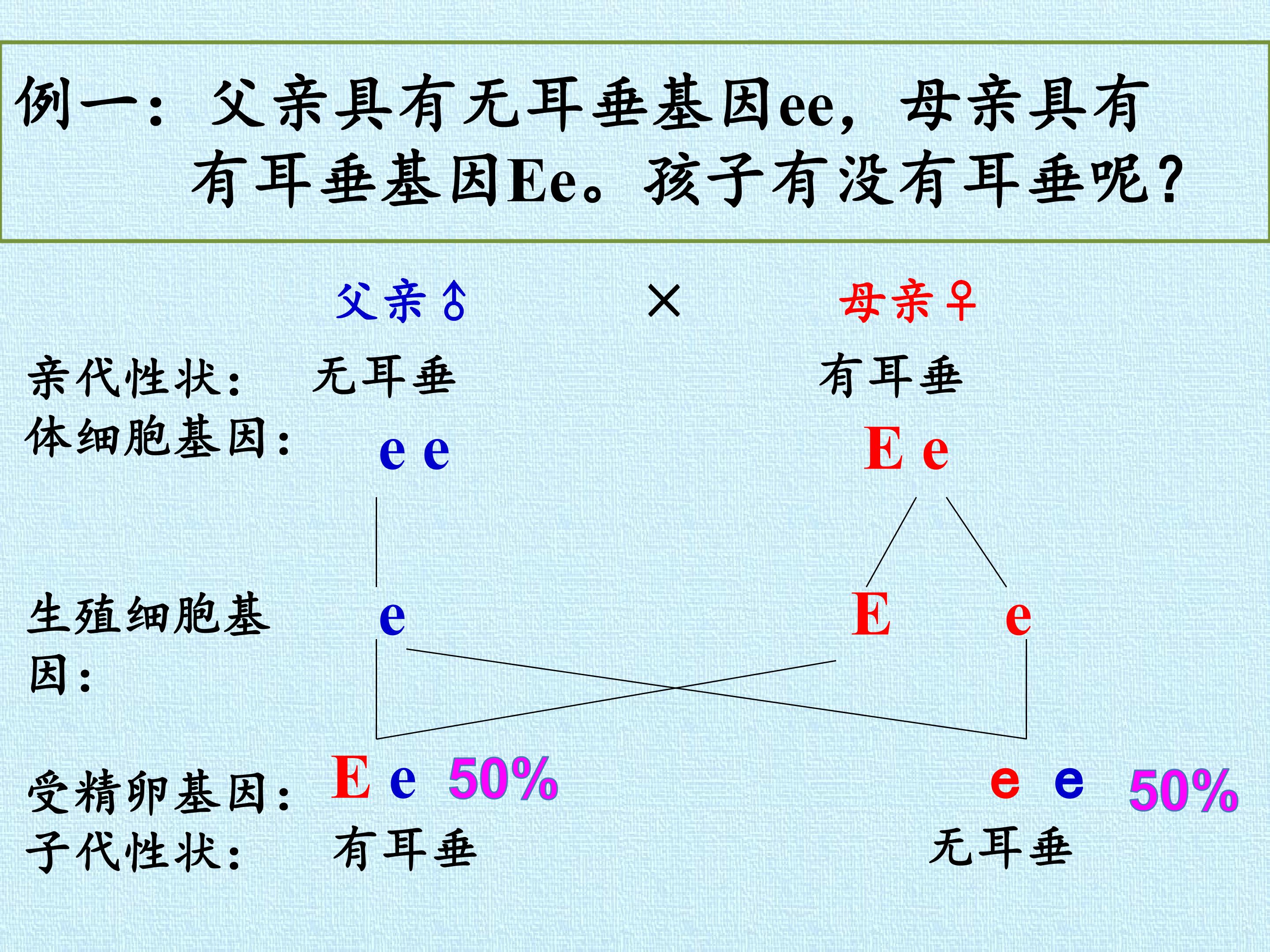 例一：父亲具有无耳垂基因ee，母亲具有有耳垂基因Ee。孩子有没有耳垂呢？

父亲♂ × 母亲♀

亲代性状： 无耳垂 有耳垂

体细胞基因： e e E e

生殖细胞基因： e E e

受精卵基因： E e 50% e e 50%

子代性状： 有耳垂 无耳垂